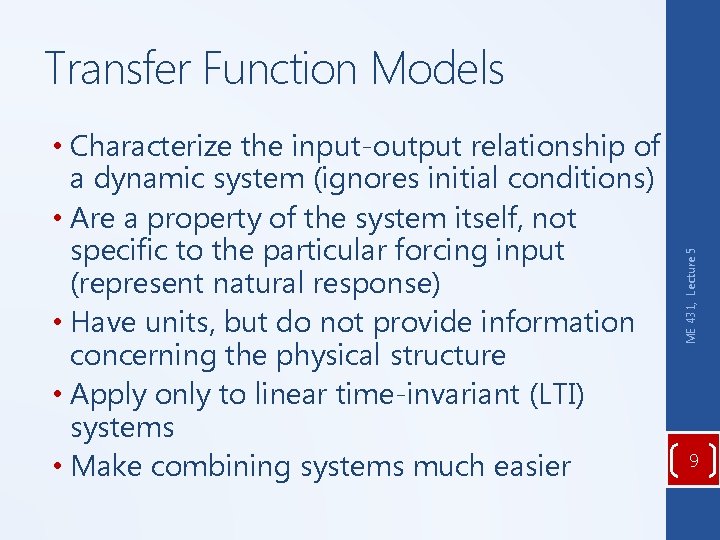 Transfer Function Models

• Characterize the input-output relationship of a dynamic system (ignores initial conditions)
• Are a property of the system itself, not specific to the particular forcing input (represent natural response)
• Have units, but do not provide information concerning the physical structure
• Apply only to linear time-invariant (LTI) systems
• Make combining systems much easier

ME 431, Lecture 5

9